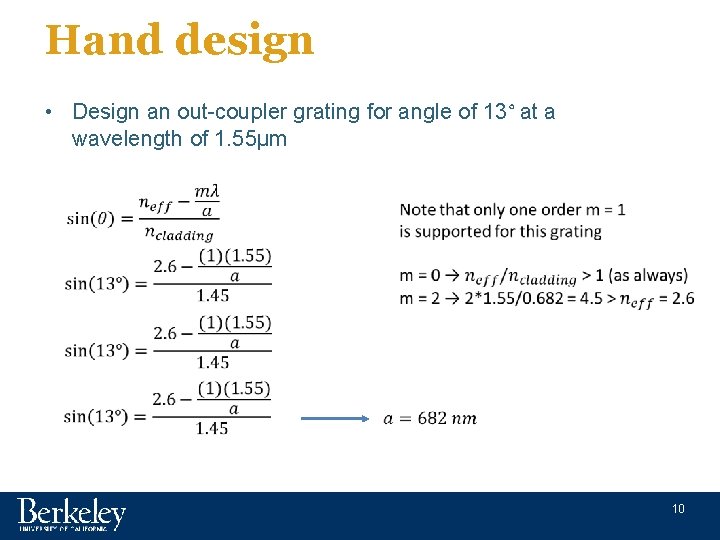 Hand design

• Design an out-coupler grating for angle of 13° at a wavelength of 1.55μm

$\sin(\theta) = \frac{n_{eff} - \frac{m\lambda}{a}}{n_{cladding}}$

$\sin(13°) = \frac{2.6 - \frac{(1)(1.55)}{a}}{1.45}$

$\sin(13°) = \frac{2.6 - \frac{(1)(1.55)}{a}}{1.45}$

$\sin(13°) = \frac{2.6 - \frac{(1)(1.55)}{a}}{1.45}$

$a = 682\ nm$

Note that only one order m = 1 is supported for this grating

m = 0 → $n_{eff}/n_{cladding}$ > 1 (as always)
m = 2 → 2*1.55/0.682 = 4.5 > $n_{eff}$ = 2.6

Berkeley
UNIVERSITY OF CALIFORNIA

10